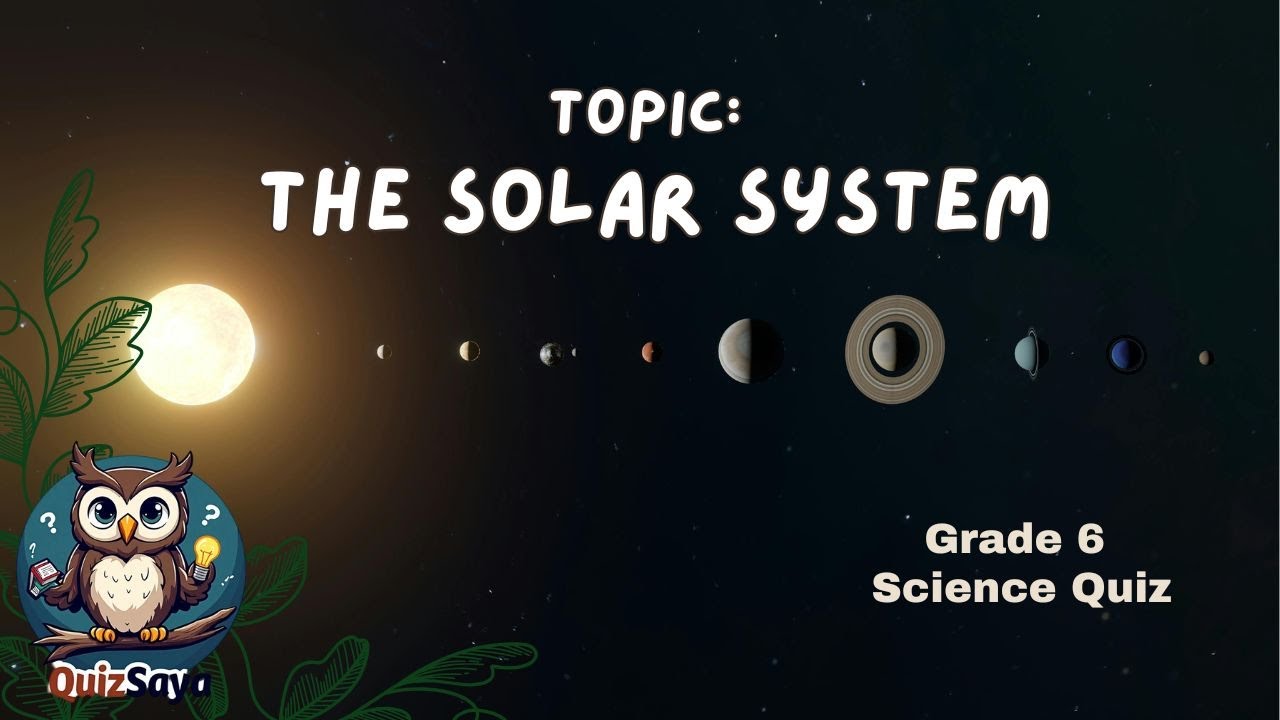 TOPIC:
THE SOLAR SYSTEM

Grade 6
Science Quiz

QuizSaya